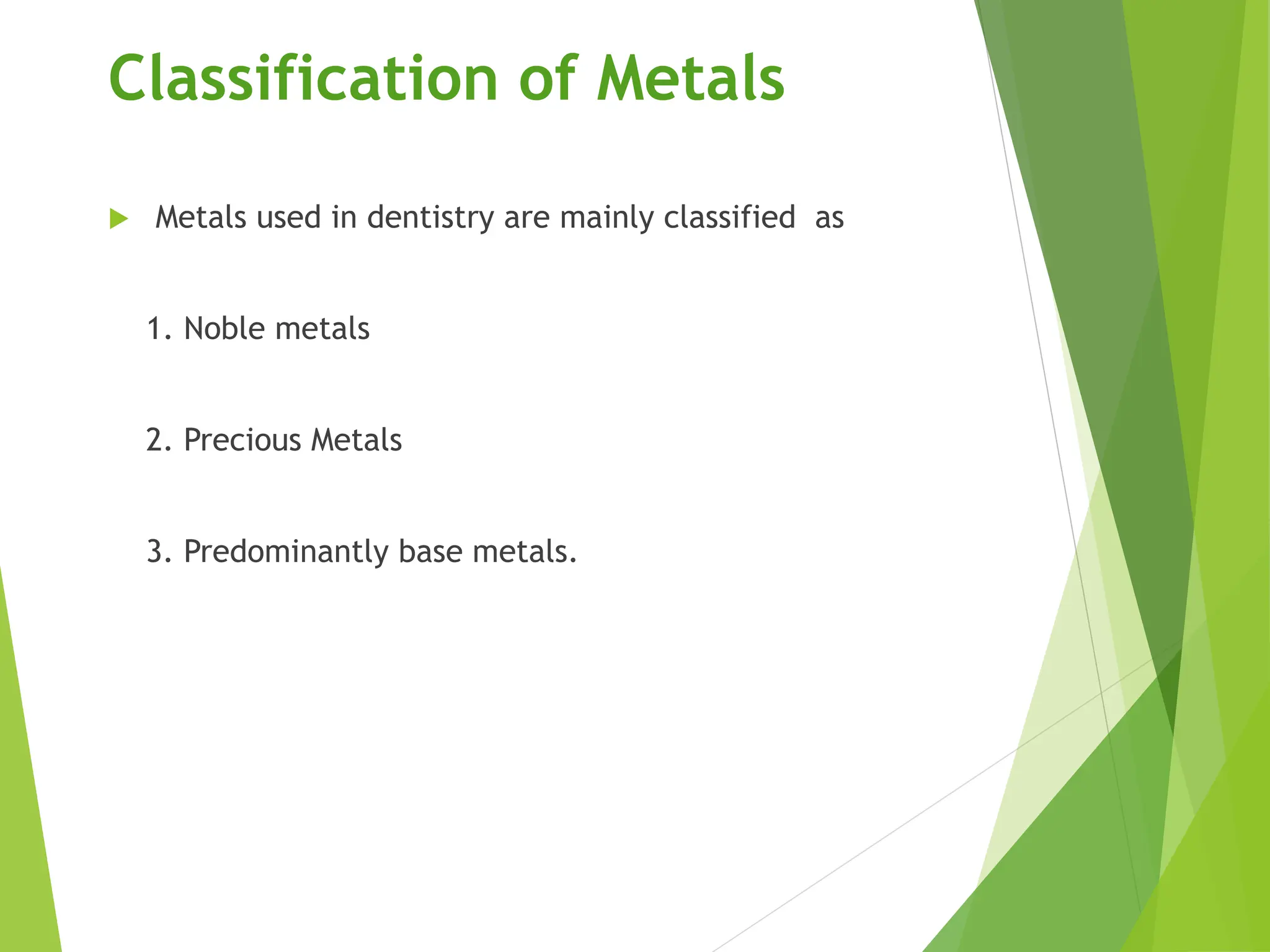 Classification of Metals

Metals used in dentistry are mainly classified as

1. Noble metals

2. Precious Metals

3. Predominantly base metals.